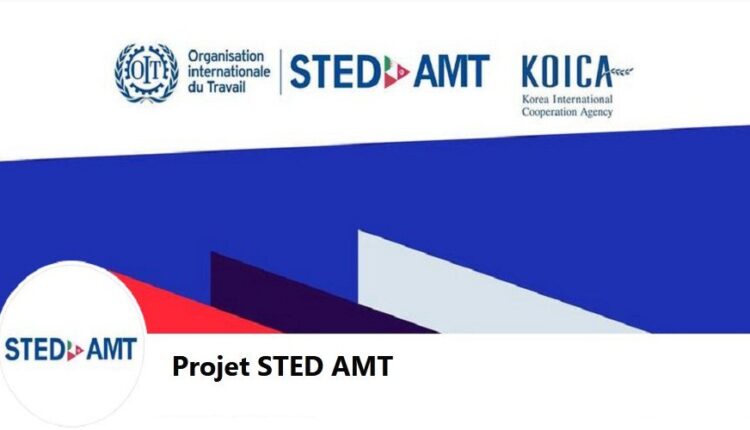 OIT Organisation internationale du Travail

STED AMT

KOICA
Korea International Cooperation Agency

STED AMT

Projet STED AMT